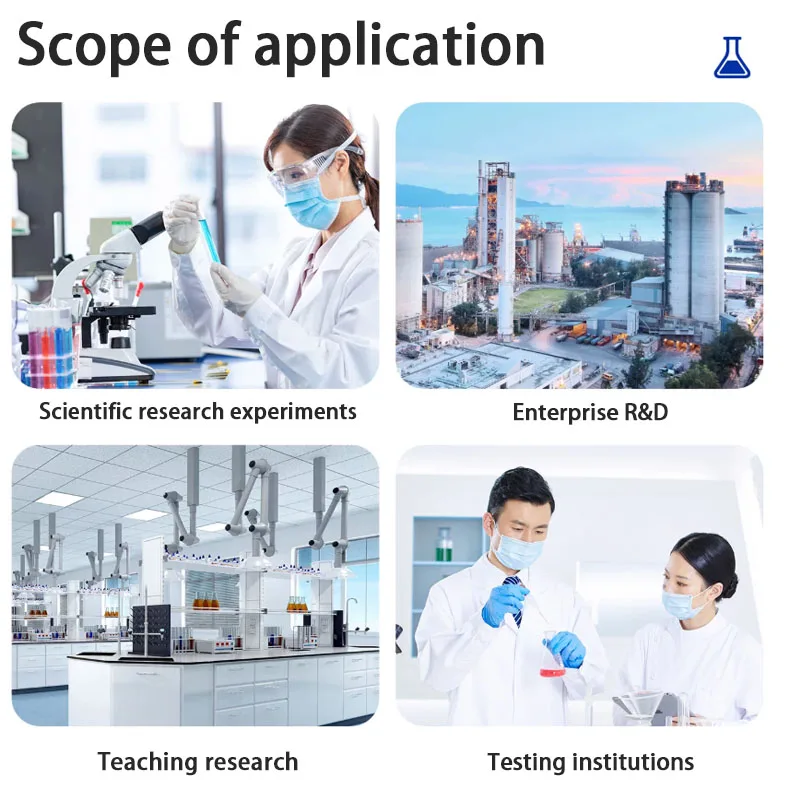 Scope of application

Scientific research experiments

Enterprise R&D

Teaching research

Testing institutions